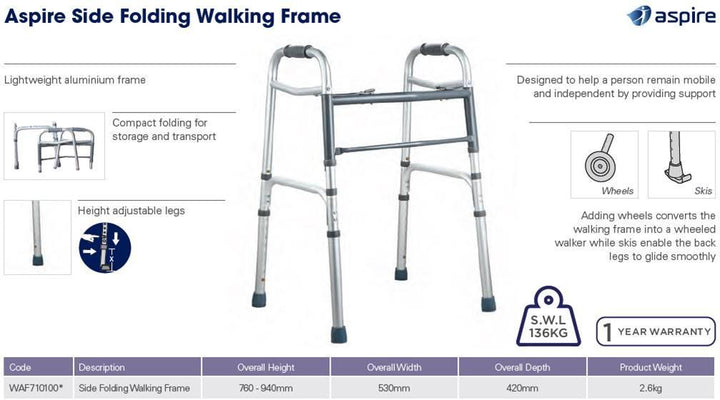 Aspire Side Folding Walking Frame

aspire

Lightweight aluminium frame

Compact folding for storage and transport

Height adjustable legs

Designed to help a person remain mobile and independent by providing support

Wheels

Skis

Adding wheels converts the walking frame into a wheeled walker while skis enable the back legs to glide smoothly

S.W.L 136KG

1 YEAR WARRANTY

| Code | Description | Overall Height | Overall Width | Overall Depth | Product Weight |
|---|---|---|---|---|---|
| WAF710100* | Side Folding Walking Frame | 760 - 940mm | 530mm | 420mm | 2.6kg |